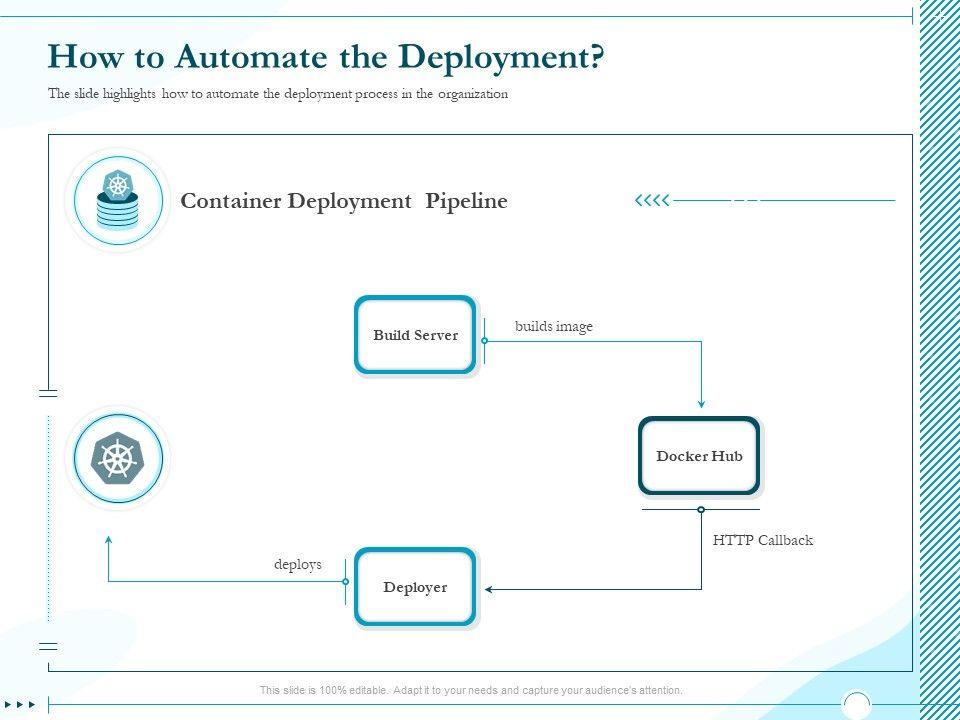 How to Automate the Deployment?

The slide highlights how to automate the deployment process in the organization

Container Deployment Pipeline

Build Server

builds image

Docker Hub

HTTP Callback

Deployer

deploys

This slide is 100% editable. Adapt it to your needs and capture your audience's attention.